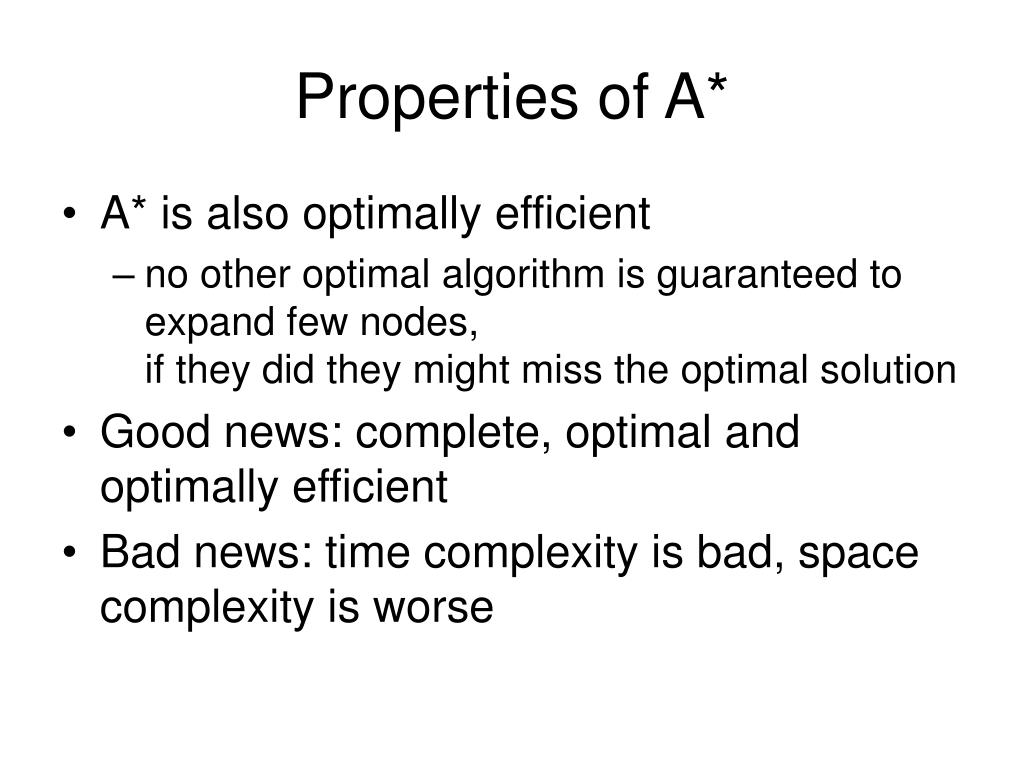 Properties of A*

• A* is also optimally efficient
– no other optimal algorithm is guaranteed to expand few nodes,
if they did they might miss the optimal solution

• Good news: complete, optimal and optimally efficient

• Bad news: time complexity is bad, space complexity is worse